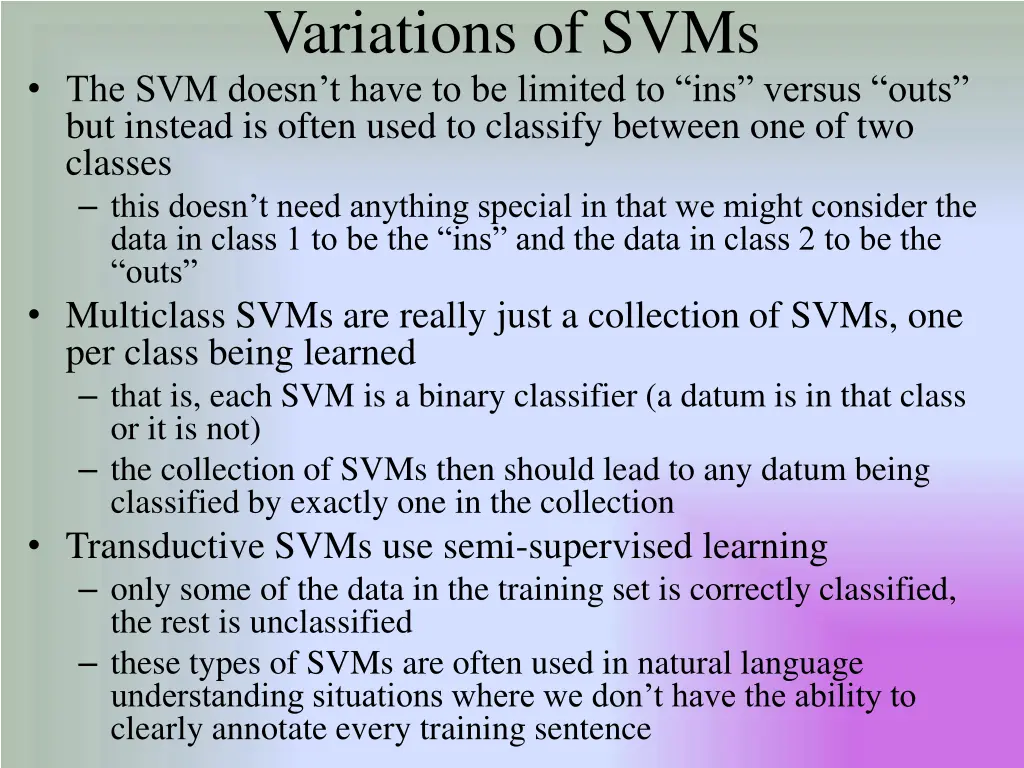 Variations of SVMs

• The SVM doesn’t have to be limited to “ins” versus “outs” but instead is often used to classify between one of two classes
  – this doesn’t need anything special in that we might consider the data in class 1 to be the “ins” and the data in class 2 to be the “outs”
• Multiclass SVMs are really just a collection of SVMs, one per class being learned
  – that is, each SVM is a binary classifier (a datum is in that class or it is not)
  – the collection of SVMs then should lead to any datum being classified by exactly one in the collection
• Transductive SVMs use semi-supervised learning
  – only some of the data in the training set is correctly classified, the rest is unclassified
  – these types of SVMs are often used in natural language understanding situations where we don’t have the ability to clearly annotate every training sentence